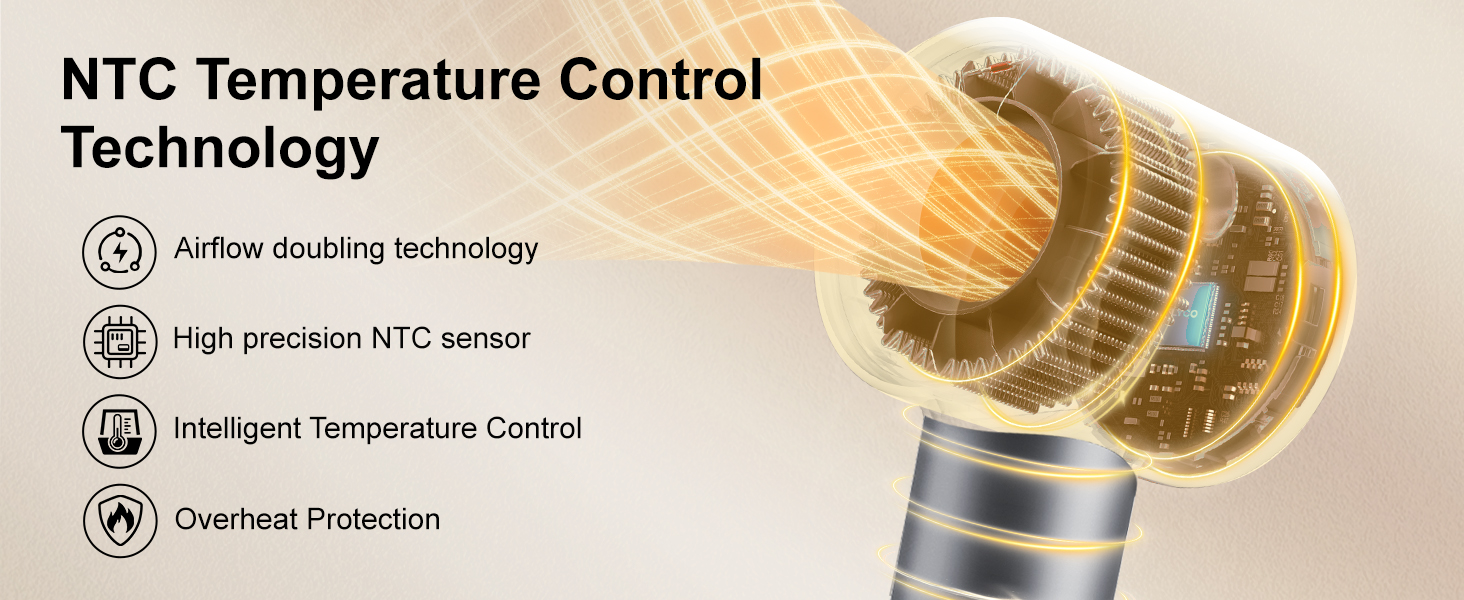 NTC Temperature Control Technology

Airflow doubling technology

High precision NTC sensor

Intelligent Temperature Control

Overheat Protection